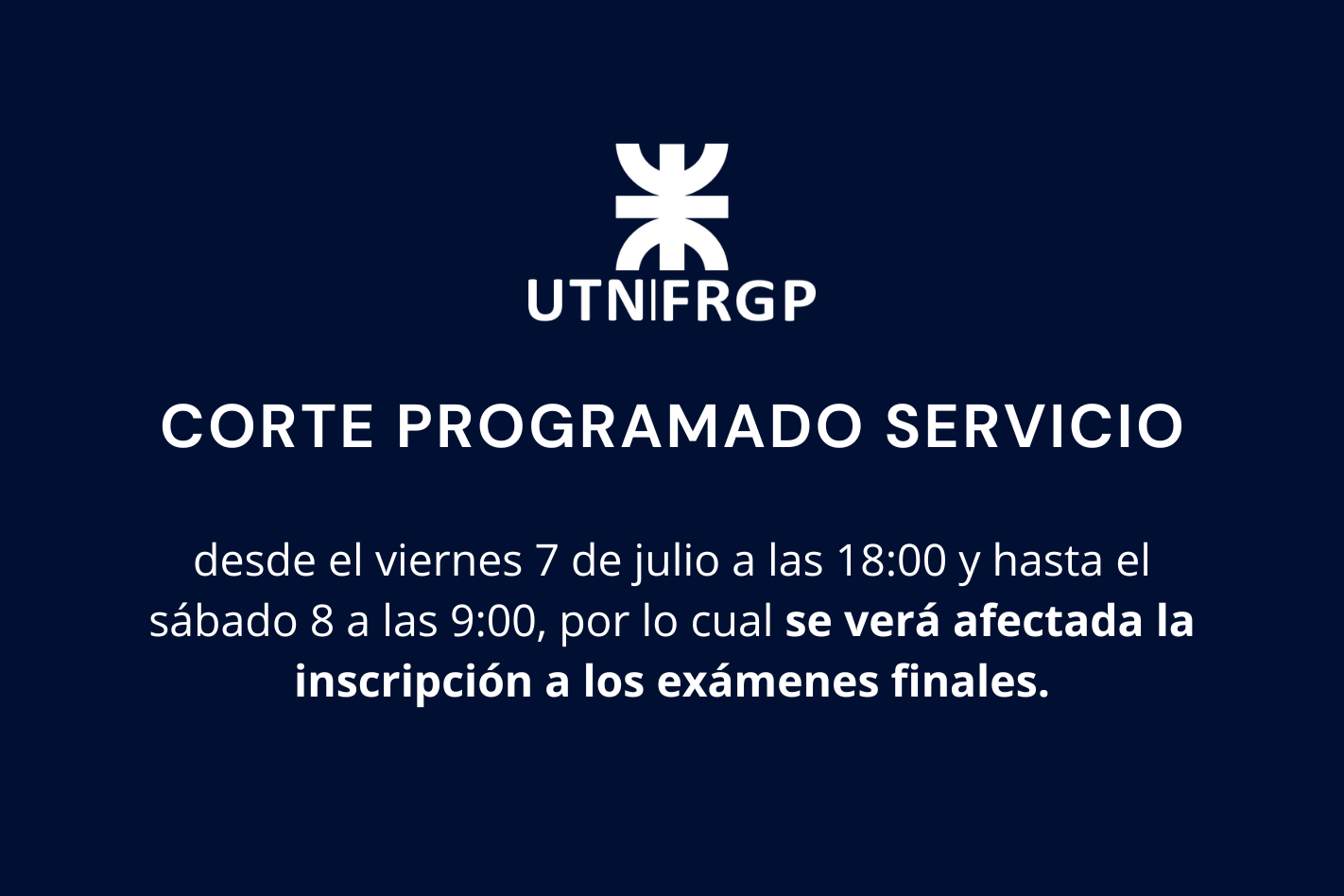 UTN|FRGP

CORTE PROGRAMADO SERVICIO

desde el viernes 7 de julio a las 18:00 y hasta el sábado 8 a las 9:00, por lo cual se verá afectada la inscripción a los exámenes finales.